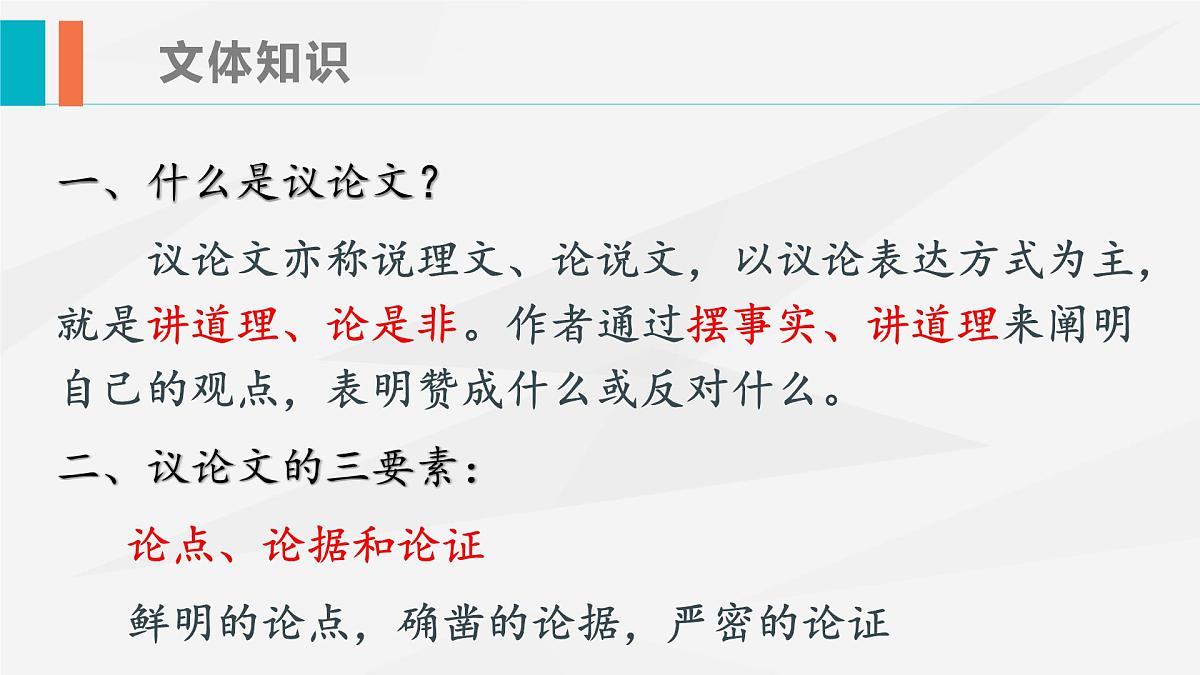 文体知识

一、什么是议论文？

议论文亦称说理文、论说文，以议论表达方式为主，就是讲道理、论是非。作者通过摆事实、讲道理来阐明自己的观点，表明赞成什么或反对什么。

二、议论文的三要素：

论点、论据和论证

鲜明的论点，确凿的论据，严密的论证